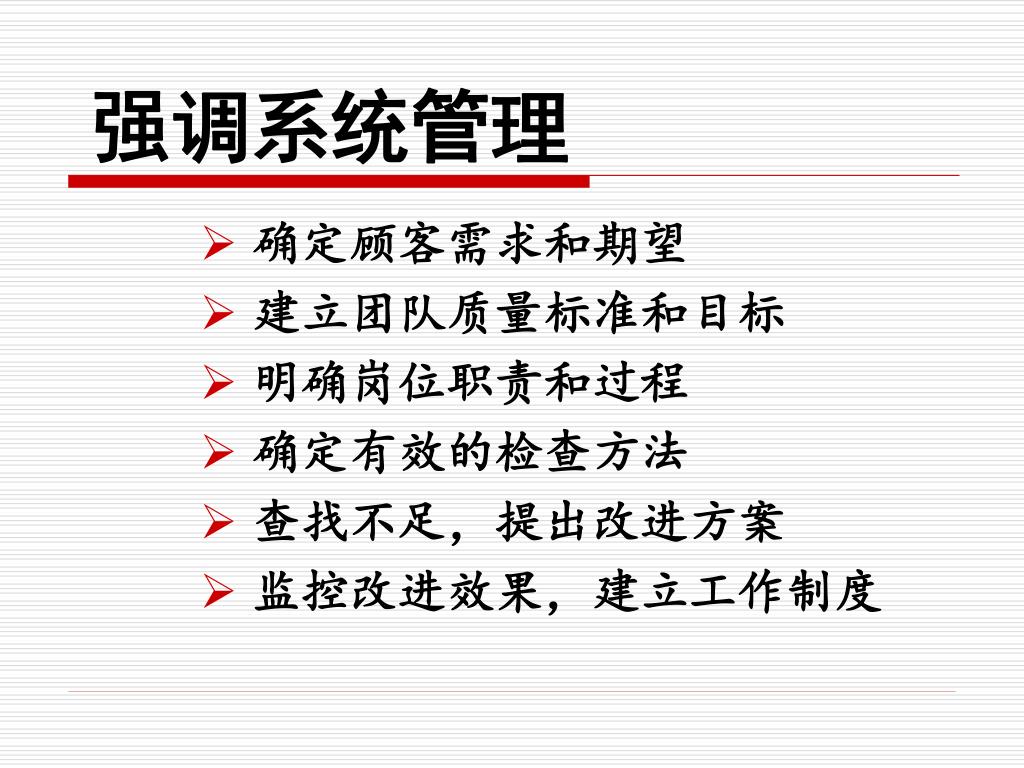 强调系统管理

➢ 确定顾客需求和期望
➢ 建立团队质量标准和目标
➢ 明确岗位职责和过程
➢ 确定有效的检查方法
➢ 查找不足，提出改进方案
➢ 监控改进效果，建立工作制度